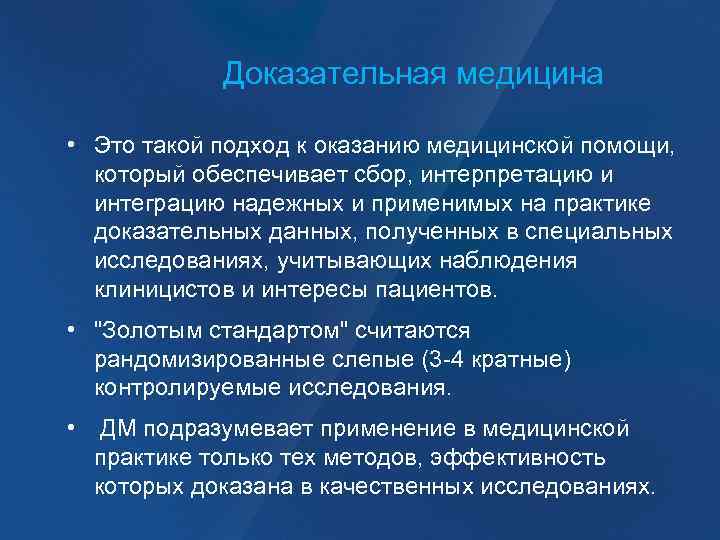 Доказательная медицина

• Это такой подход к оказанию медицинской помощи, который обеспечивает сбор, интерпретацию и интеграцию надежных и применимых на практике доказательных данных, полученных в специальных исследованиях, учитывающих наблюдения клиницистов и интересы пациентов.

• "Золотым стандартом" считаются рандомизированные слепые (3-4 кратные) контролируемые исследования.

• ДМ подразумевает применение в медицинской практике только тех методов, эффективность которых доказана в качественных исследованиях.